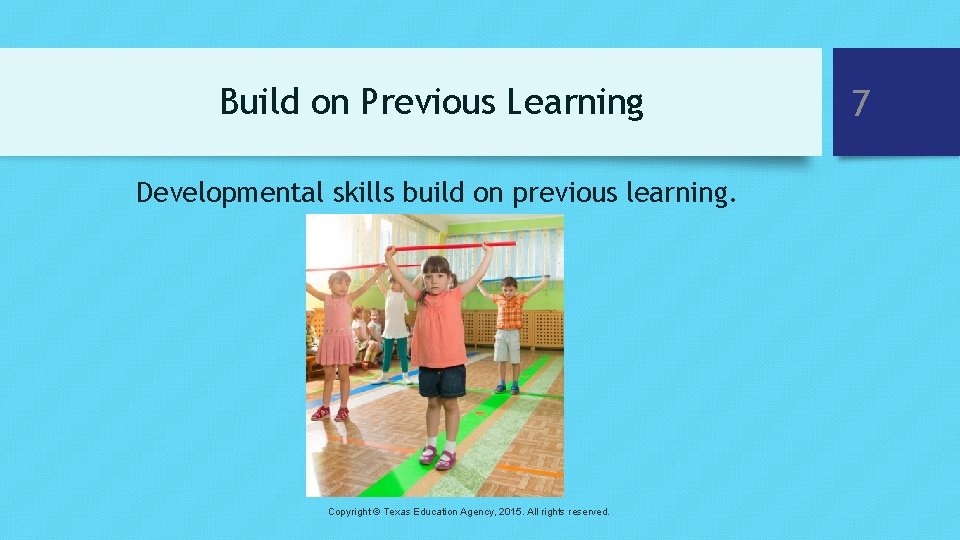 Build on Previous Learning

7

Developmental skills build on previous learning.

Copyright © Texas Education Agency, 2015. All rights reserved.